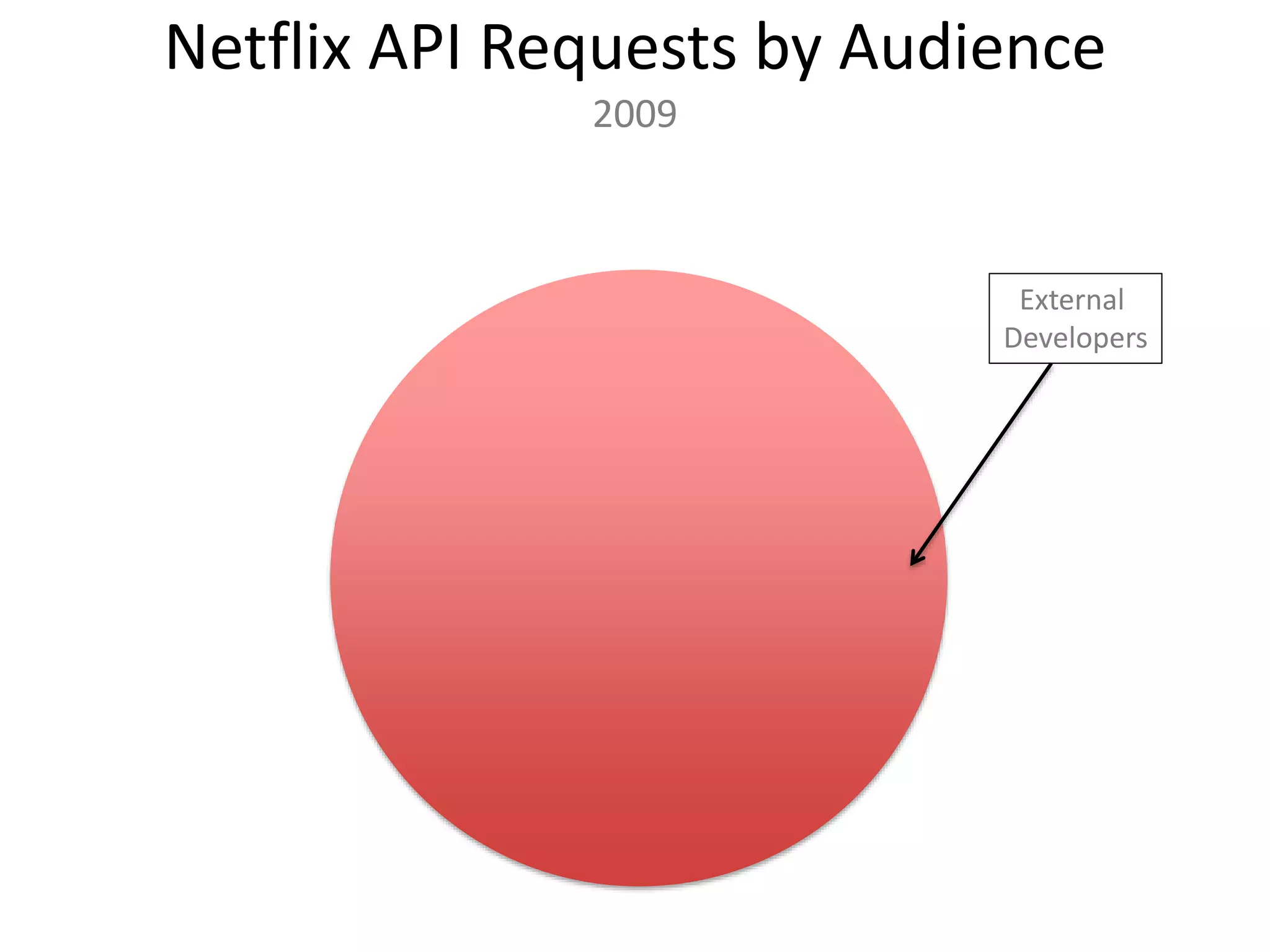 Netflix API Requests by Audience

2009

External Developers